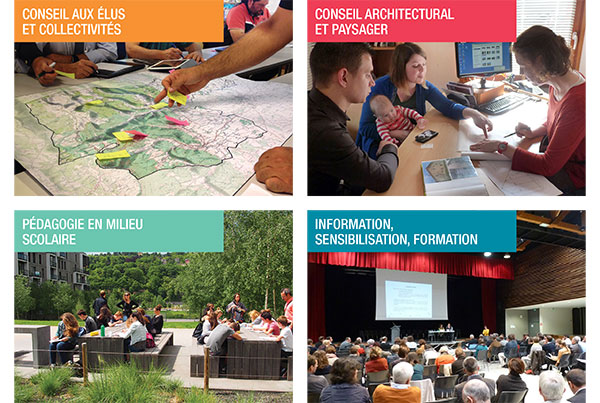 CONSEIL AUX ÉLUS ET COLLECTIVITÉS

CONSEIL ARCHITECTURAL ET PAYSAGER

PÉDAGOGIE EN MILIEU SCOLAIRE

INFORMATION, SENSIBILISATION, FORMATION